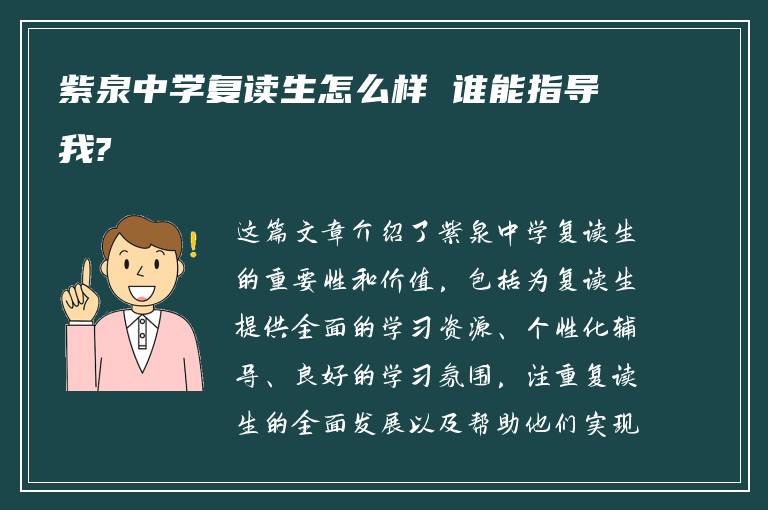 紫泉中学复读生怎么样 谁能指导我?

这篇文章介绍了紫泉中学复读生的重要性和价值，包括为复读生提供全面的学习资源、个性化辅导、良好的学习氛围，注重复读生的全面发展以及帮助他们实现